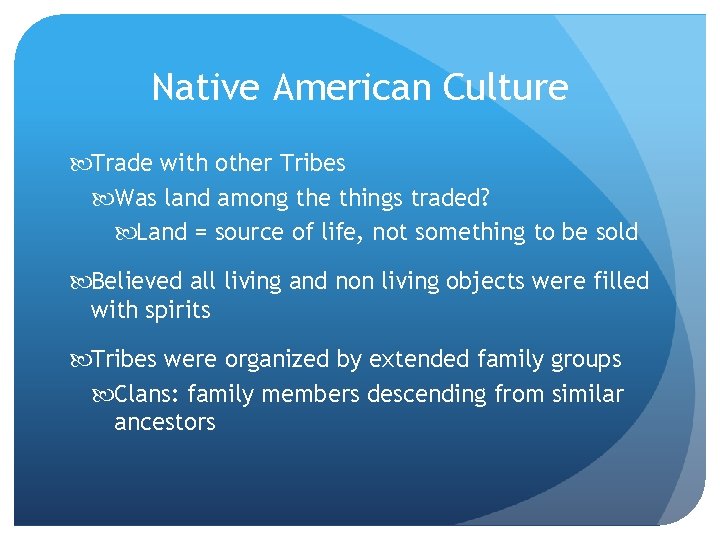 Native American Culture

Trade with other Tribes

Was land among the things traded?

Land = source of life, not something to be sold

Believed all living and non living objects were filled with spirits

Tribes were organized by extended family groups

Clans: family members descending from similar ancestors